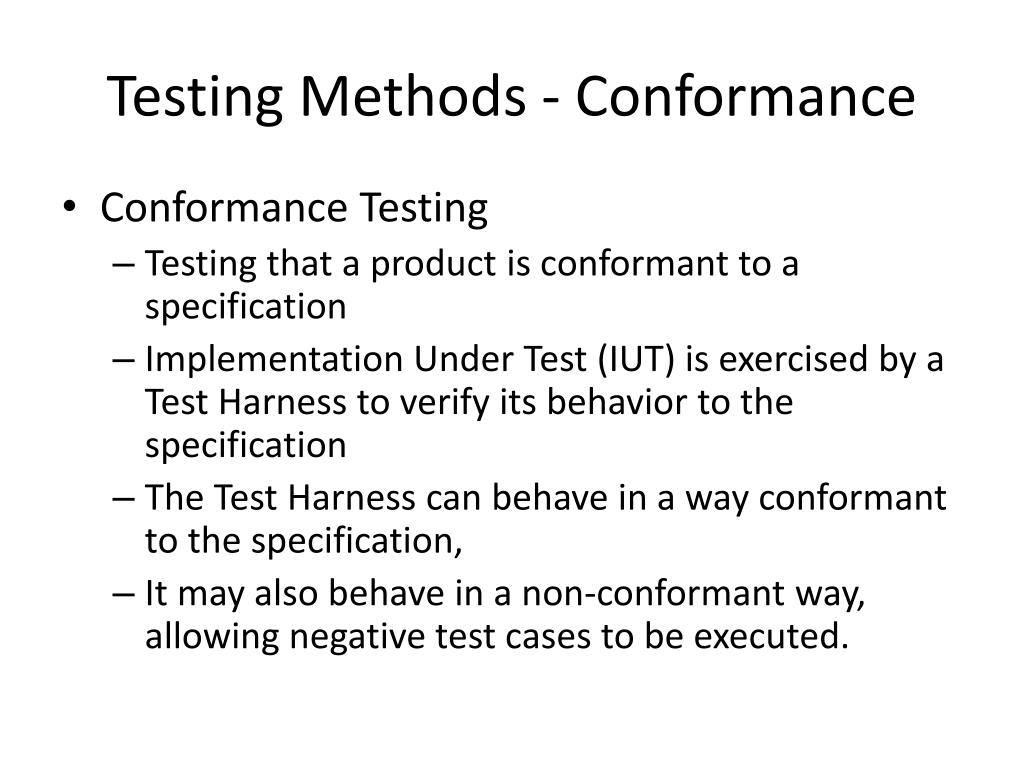 Testing Methods - Conformance

• Conformance Testing
– Testing that a product is conformant to a specification
– Implementation Under Test (IUT) is exercised by a Test Harness to verify its behavior to the specification
– The Test Harness can behave in a way conformant to the specification,
– It may also behave in a non-conformant way, allowing negative test cases to be executed.